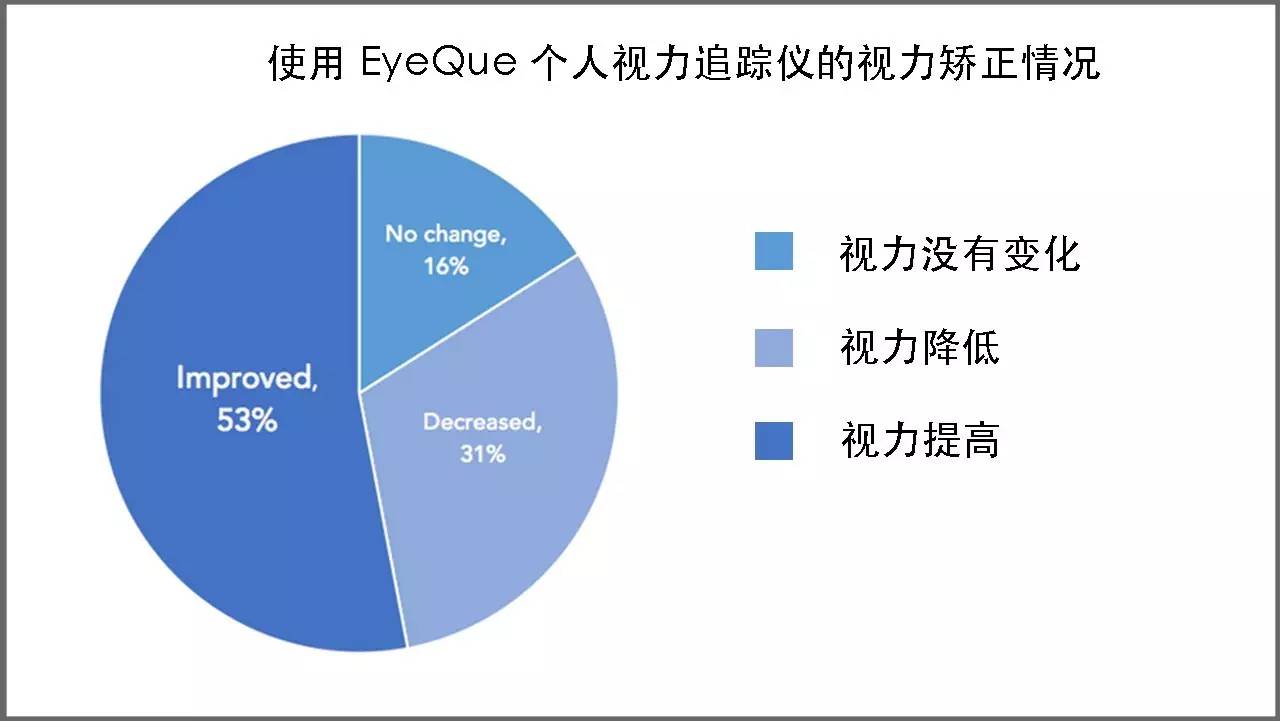 使用 EyeQue 个人视力追踪仪的视力矫正情况

No change, 16%

Decreased, 31%

Improved, 53%

视力没有变化

视力降低

视力提高